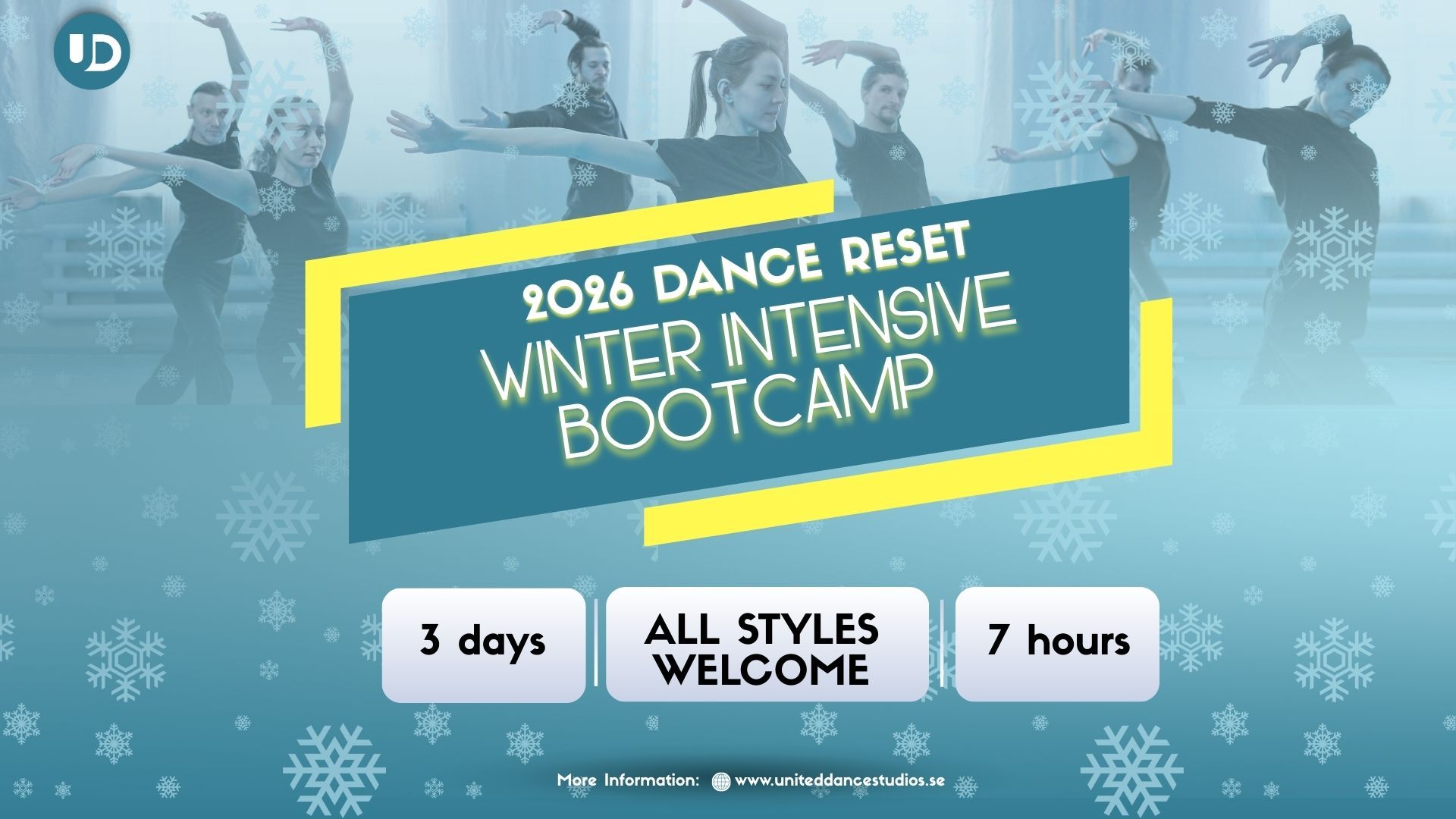 UD

2026 DANCE RESET
WINTER INTENSIVE BOOTCAMP

3 days

ALL STYLES WELCOME

7 hours

More Information: www.uniteddancestudios.se